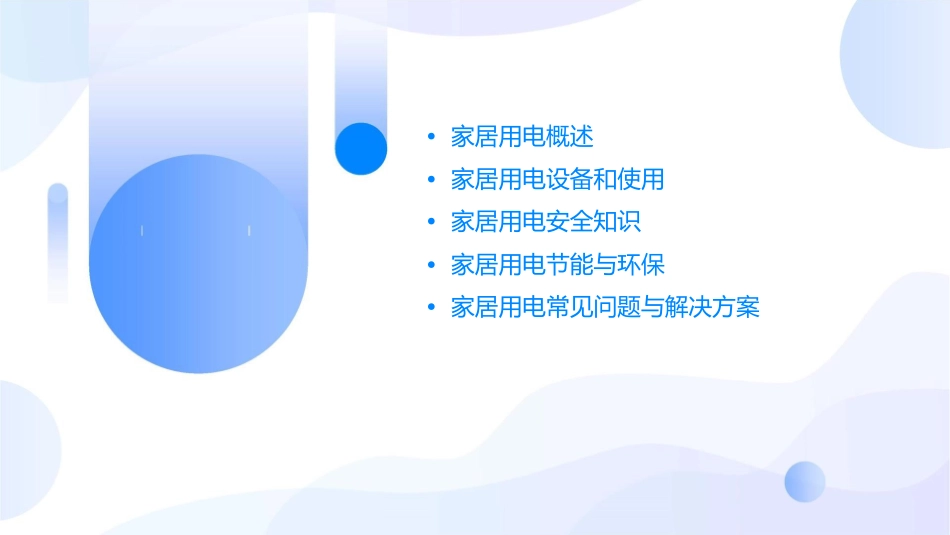 • 家居用电概述
• 家居用电设备和使用
• 家居用电安全知识
• 家居用电节能与环保
• 家居用电常见问题与解决方案